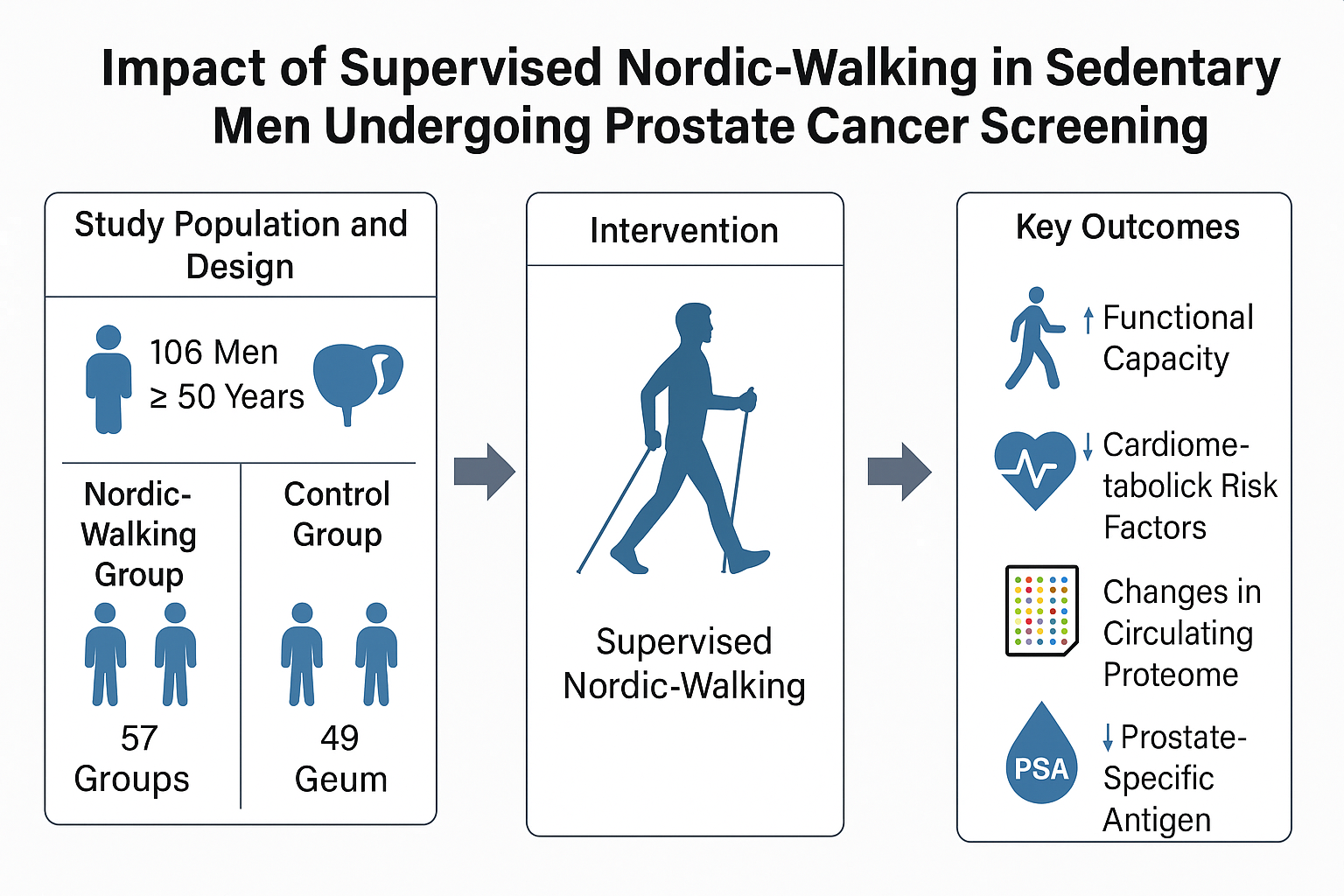 Impact of Supervised Nordic-Walking in Sedentary Men Undergoing Prostate Cancer Screening

Study Population and Design

106 Men
≥ 50 Years

Nordic-Walking Group

57
Groups

Control Group

49
Geum

Intervention

Supervised Nordic-Walking

Key Outcomes

↑ Functional Capacity

↓ Cardiometabolick Risk Factors

Changes in Circulating Proteome

PSA

↓ Prostate-Specific Antigen